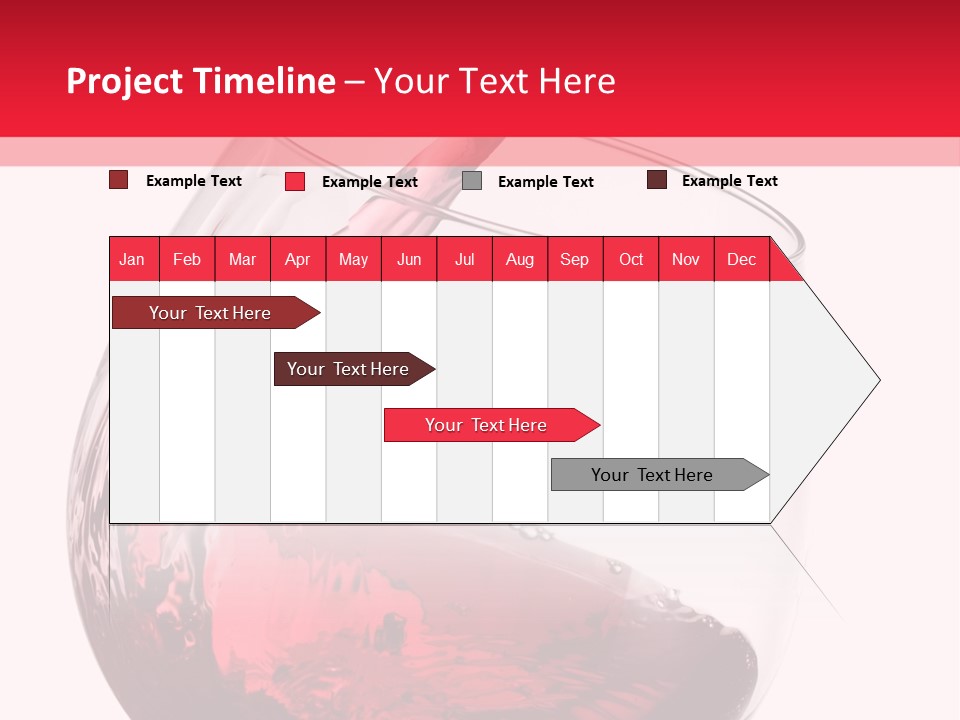 Project Timeline – Your Text Here

Example Text Example Text Example Text Example Text

| Jan | Feb | Mar | Apr | May | Jun | Jul | Aug | Sep | Oct | Nov | Dec |
|---|---|---|---|---|---|---|---|---|---|---|---|

Your Text Here

Your Text Here

Your Text Here

Your Text Here